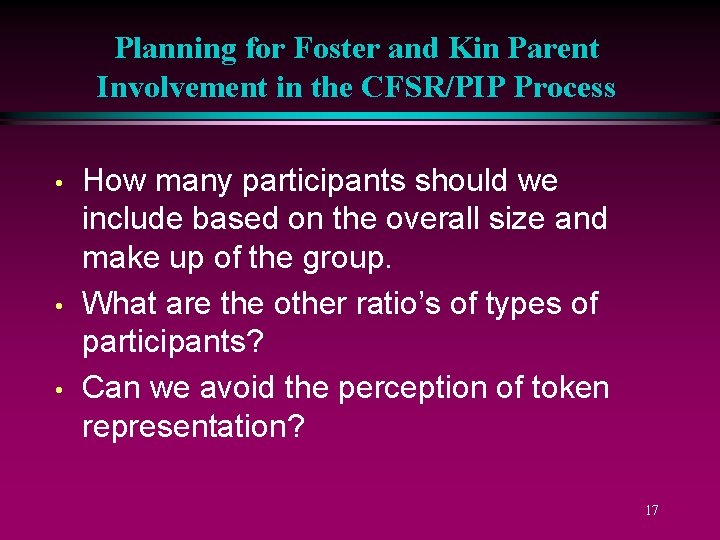 Planning for Foster and Kin Parent Involvement in the CFSR/PIP Process

• How many participants should we include based on the overall size and make up of the group.
• What are the other ratio's of types of participants?
• Can we avoid the perception of token representation?

17